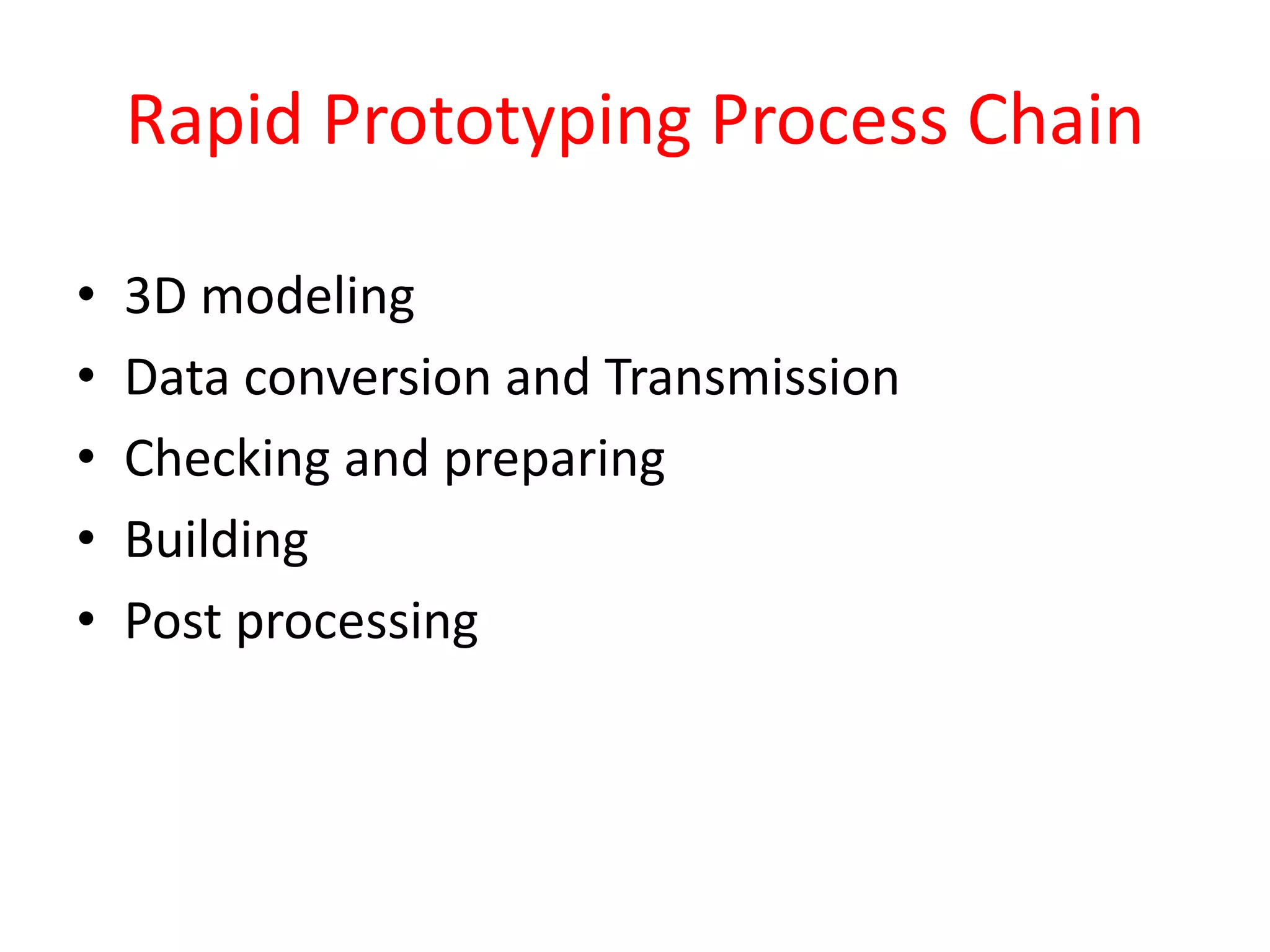 Rapid Prototyping Process Chain

• 3D modeling
• Data conversion and Transmission
• Checking and preparing
• Building
• Post processing